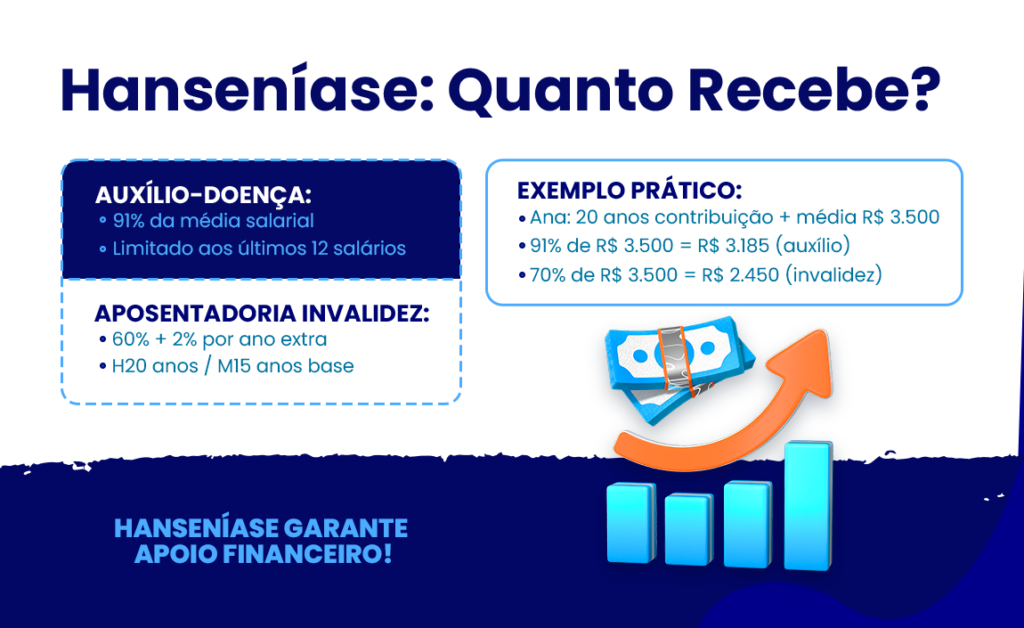 Hanseníase: Quanto Recebe?

AUXÍLIO-DOENÇA:
• 91% da média salarial
• Limitado aos últimos 12 salários

APOSENTADORIA INVALIDEZ:
• 60% + 2% por ano extra
• H20 anos / M15 anos base

EXEMPLO PRÁTICO:
• Ana: 20 anos contribuição + média R$ 3.500
• 91% de R$ 3.500 = R$ 3.185 (auxílio)
• 70% de R$ 3.500 = R$ 2.450 (invalidez)

HANSENÍASE GARANTE APOIO FINANCEIRO!